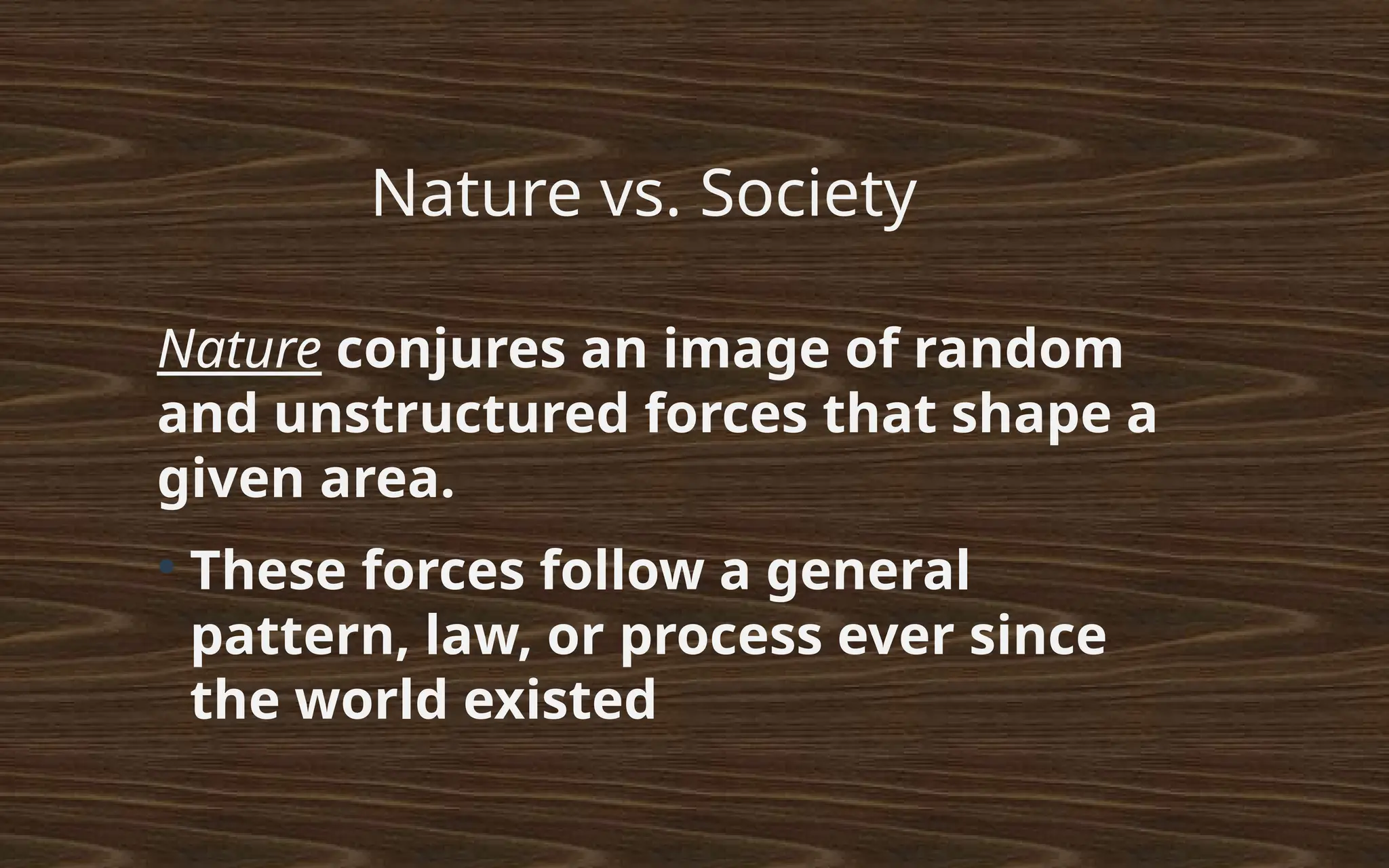 Nature vs. Society

Nature conjures an image of random and unstructured forces that shape a given area.

• These forces follow a general pattern, law, or process ever since the world existed